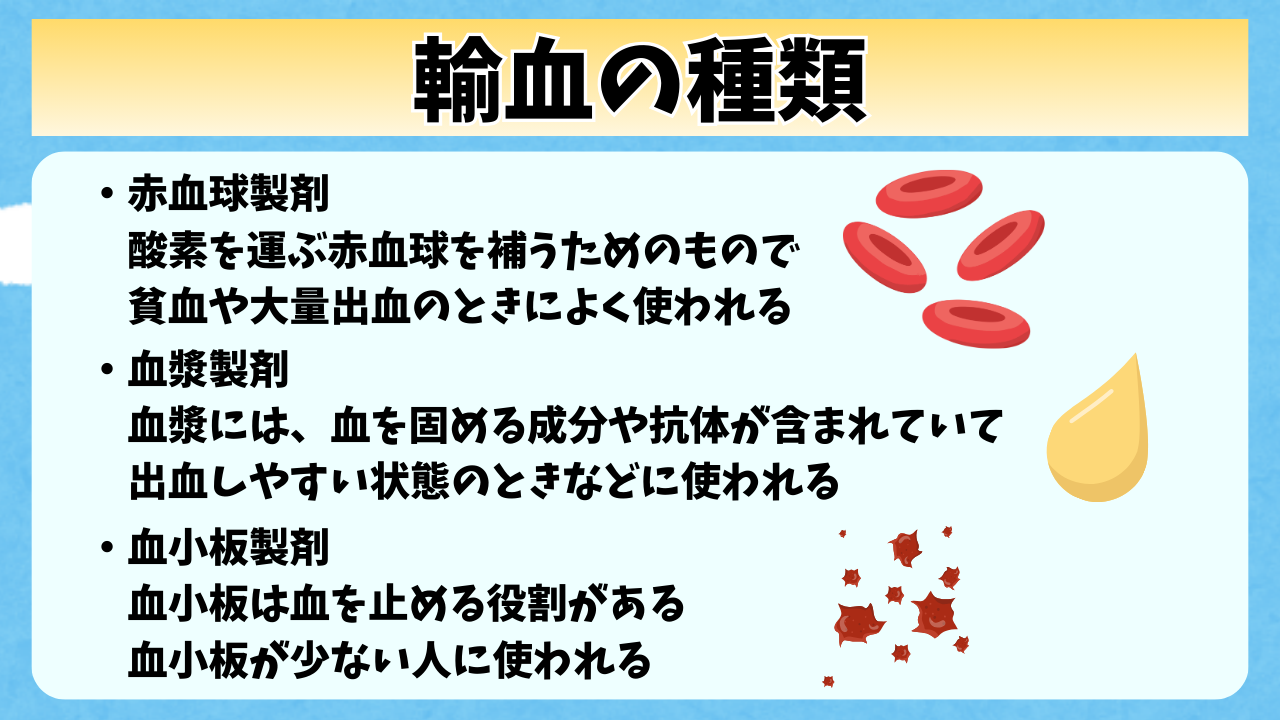 輸血の種類

• 赤血球製剤
酸素を運ぶ赤血球を補うためのもので
貧血や大量出血のときによく使われる

• 血漿製剤
血漿には、血を固める成分や抗体が含まれていて
出血しやすい状態のときなどに使われる

• 血小板製剤
血小板は血を止める役割がある
血小板が少ない人に使われる